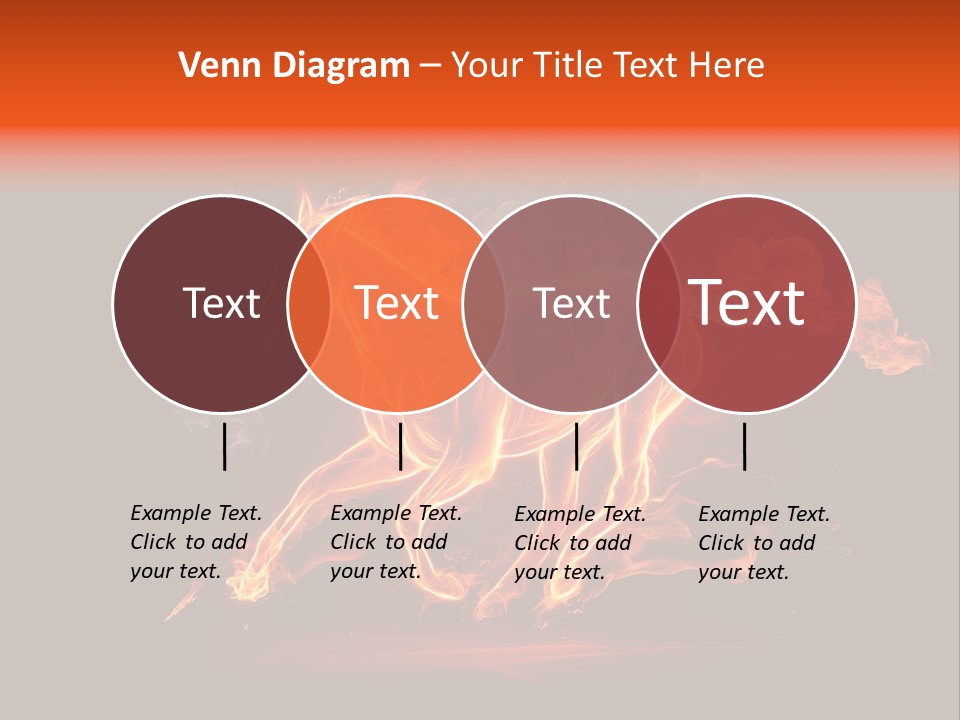 Venn Diagram – Your Title Text Here

Text

Text

Text

Text

Example Text. Click to add your text.

Example Text. Click to add your text.

Example Text. Click to add your text.

Example Text. Click to add your text.